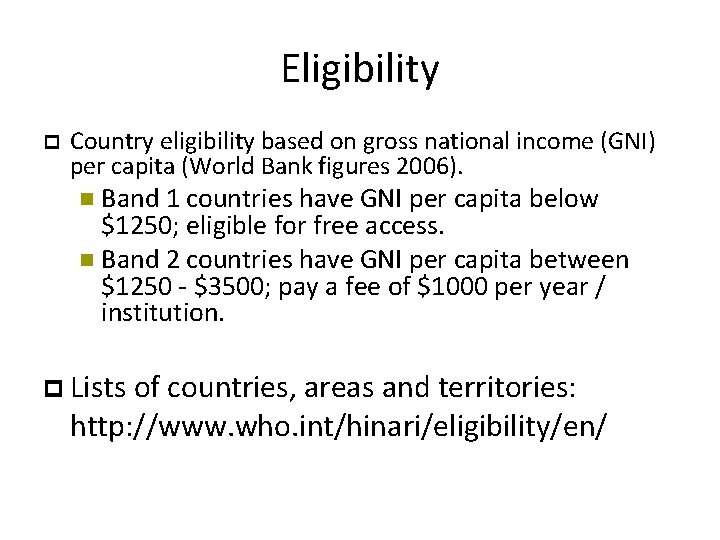 Eligibility

Country eligibility based on gross national income (GNI) per capita (World Bank figures 2006).

Band 1 countries have GNI per capita below \$1250; eligible for free access.

Band 2 countries have GNI per capita between \$1250 - \$3500; pay a fee of \$1000 per year / institution.

Lists of countries, areas and territories: http://www.who.int/hinari/eligibility/en/